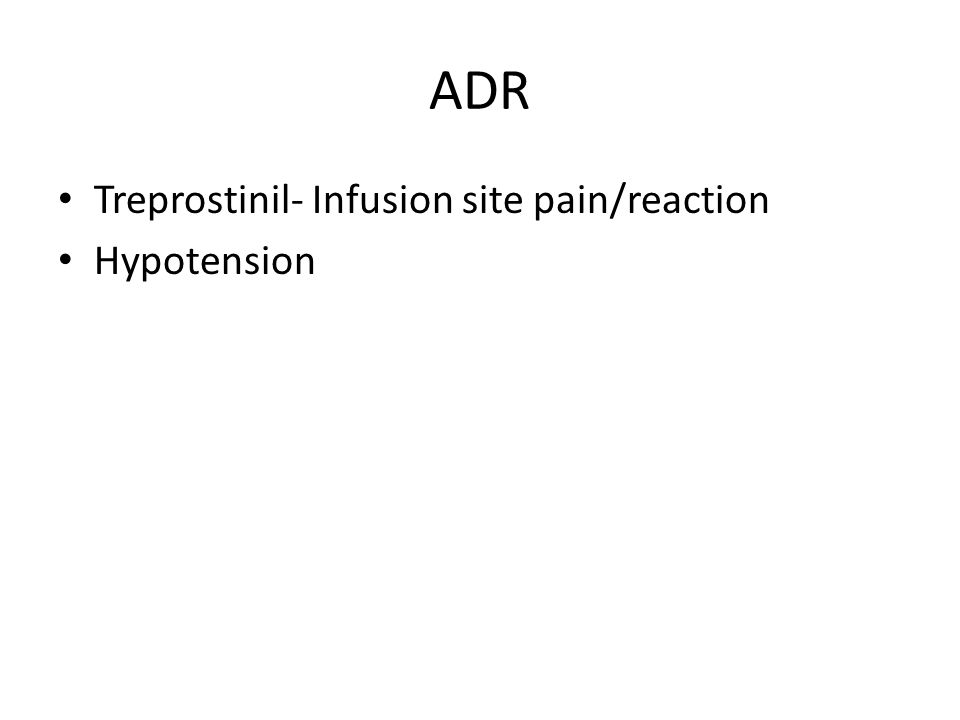 ADR

• Treprostinil- Infusion site pain/reaction
• Hypotension